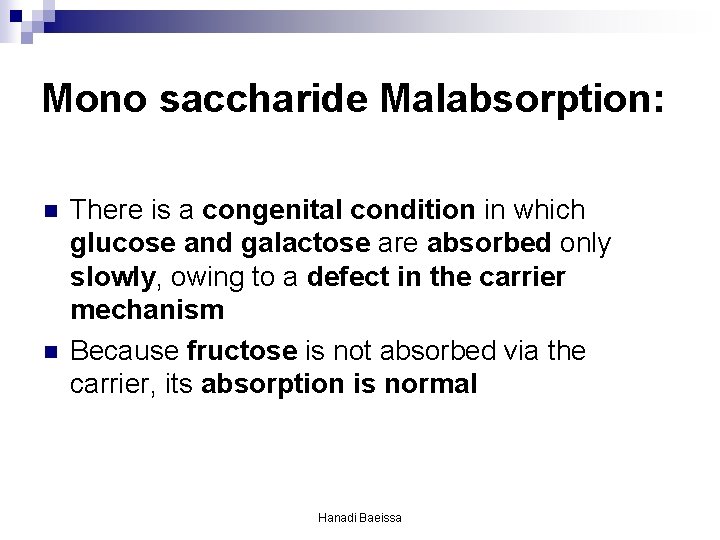 Mono saccharide Malabsorption:

There is a congenital condition in which glucose and galactose are absorbed only slowly, owing to a defect in the carrier mechanism

Because fructose is not absorbed via the carrier, its absorption is normal

Hanadi Baeissa